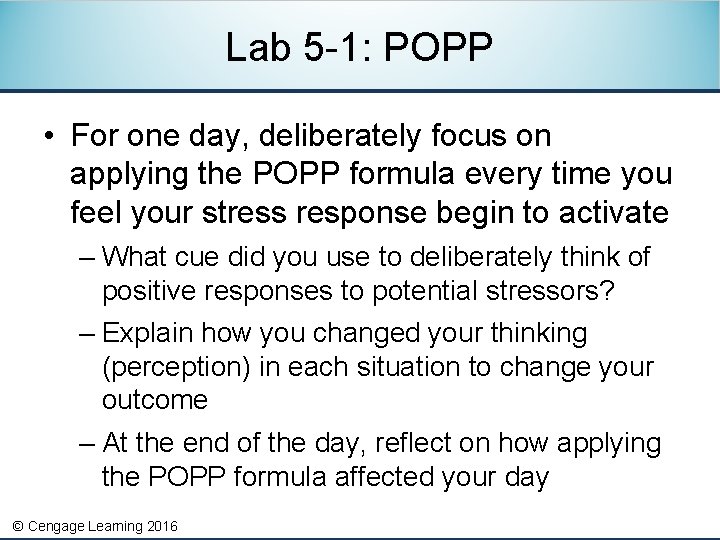 Lab 5-1: POPP

• For one day, deliberately focus on applying the POPP formula every time you feel your stress response begin to activate

– What cue did you use to deliberately think of positive responses to potential stressors?

– Explain how you changed your thinking (perception) in each situation to change your outcome

– At the end of the day, reflect on how applying the POPP formula affected your day

© Cengage Learning 2016